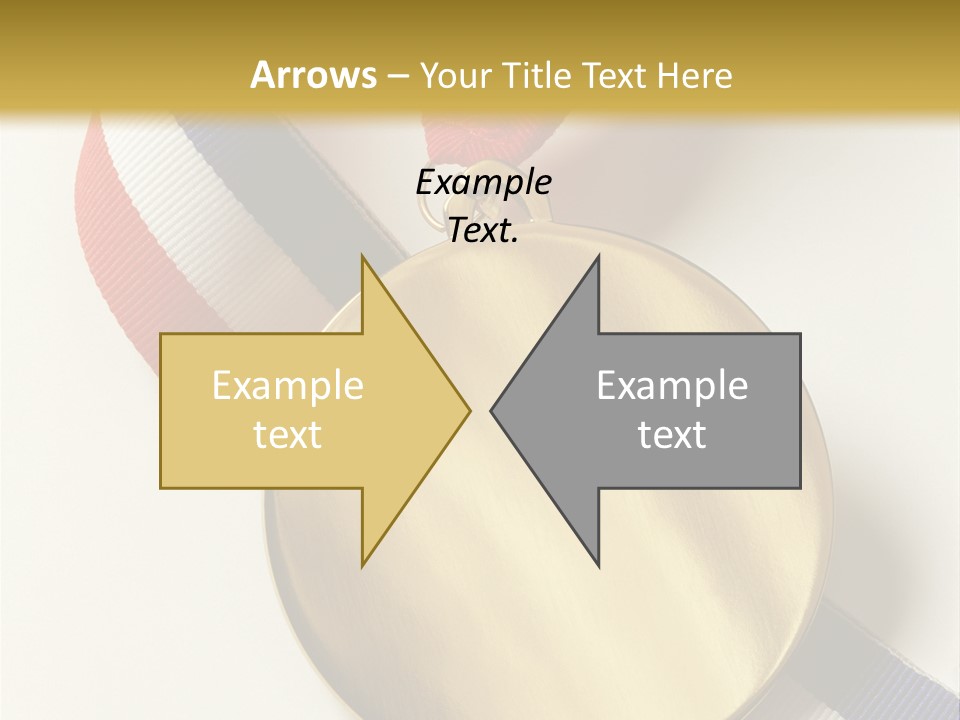 Arrows – Your Title Text Here

Example Text.

Example text

Example text